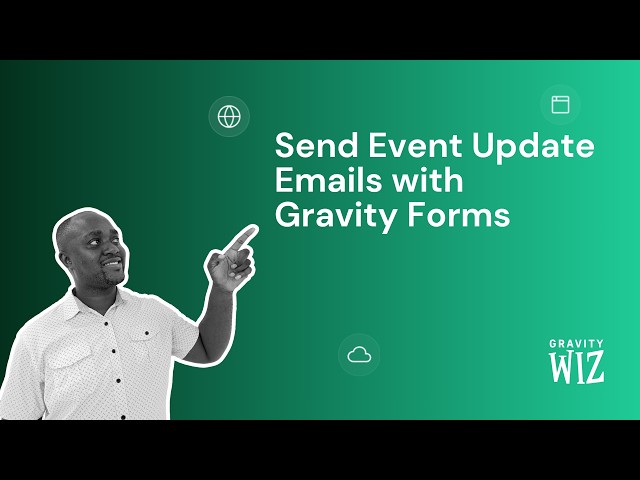 Send Event Update Emails with Gravity Forms

GRAVITY
WIZ